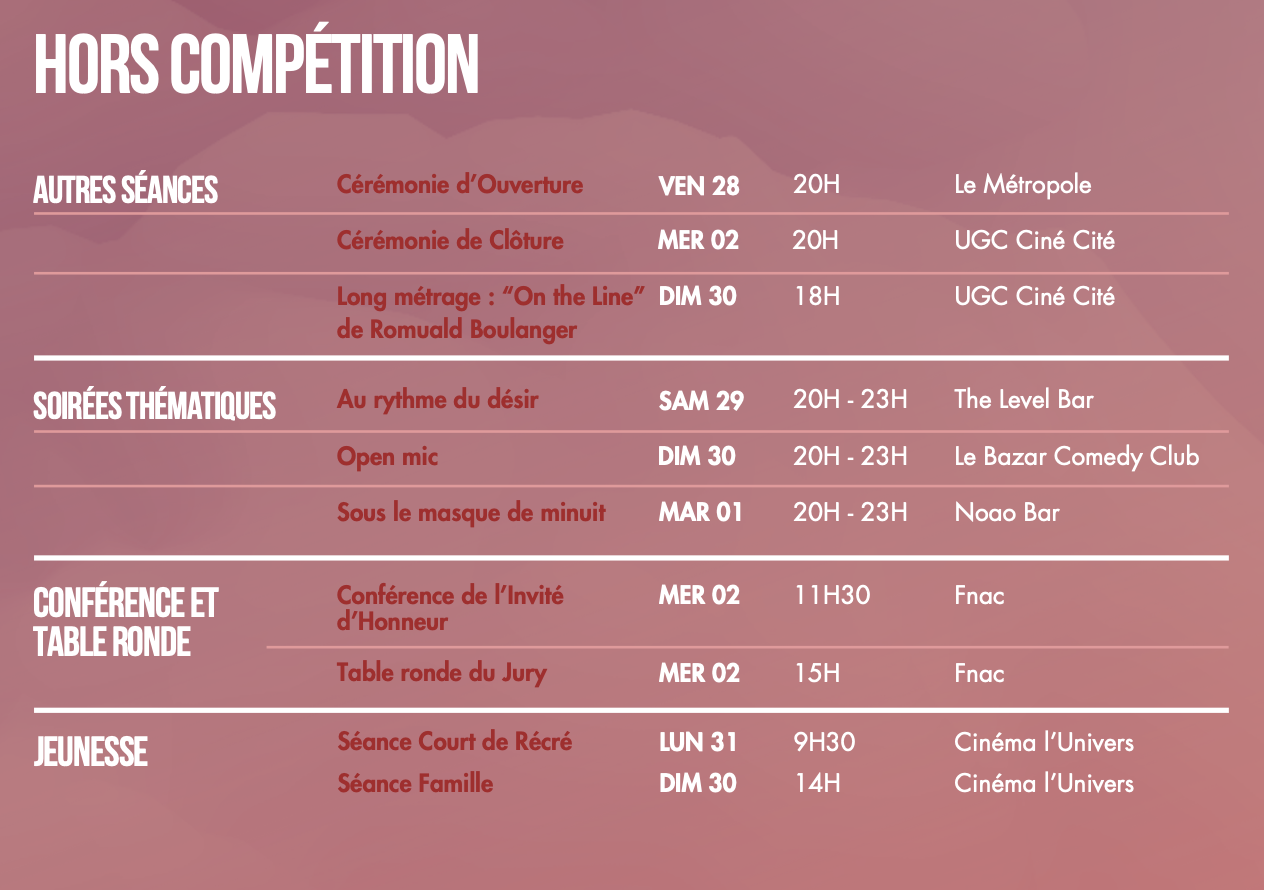 HORS COMPÉTITION

| | | | | |
|---|---|---|---|---|
| AUTRES SÉANCES | Cérémonie d'Ouverture | VEN 28 | 20H | Le Métropole |
| | Cérémonie de Clôture | MER 02 | 20H | UGC Ciné Cité |
| | Long métrage : "On the Line" de Romuald Boulanger | DIM 30 | 18H | UGC Ciné Cité |
| SOIRÉES THÉMATIQUES | Au rythme du désir | SAM 29 | 20H - 23H | The Level Bar |
| | Open mic | DIM 30 | 20H - 23H | Le Bazar Comedy Club |
| | Sous le masque de minuit | MAR 01 | 20H - 23H | Noao Bar |
| CONFÉRENCE ET TABLE RONDE | Conférence de l'Invité d'Honneur | MER 02 | 11H30 | Fnac |
| | Table ronde du Jury | MER 02 | 15H | Fnac |
| JEUNESSE | Séance Court de Récré | LUN 31 | 9H30 | Cinéma l'Univers |
| | Séance Famille | DIM 30 | 14H | Cinéma l'Univers |